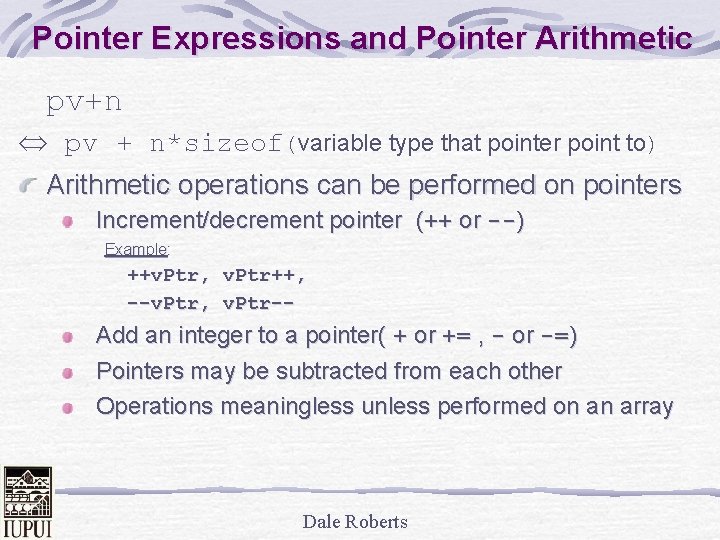 Pointer Expressions and Pointer Arithmetic

pv+n

$\Leftrightarrow$ pv + n*sizeof(variable type that pointer point to)

Arithmetic operations can be performed on pointers

Increment/decrement pointer (++ or --)

Example:

++vPtr, vPtr++,

--vPtr, vPtr--

Add an integer to a pointer( + or += , - or -=)

Pointers may be subtracted from each other

Operations meaningless unless performed on an array

IUPUI

Dale Roberts